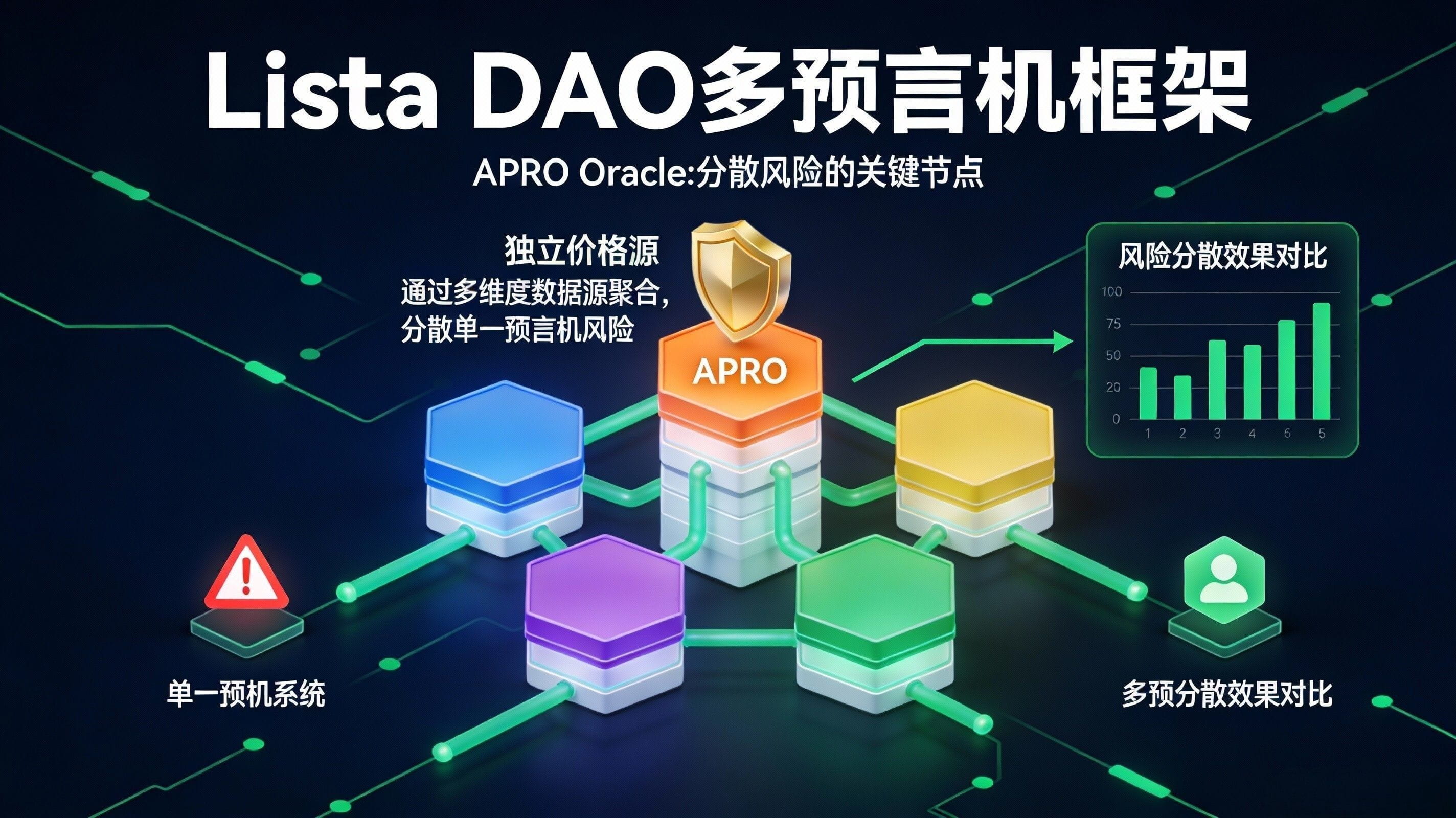 Lista DAO多预言机框架

APRO Oracle:分散风险的关键节点

独立价格源
通过多维度数据源聚合,
分散单一预言机风险

APRO

风险分散效果对比

100
75
50
20
0
1 2 3 4 6 5

单一预机系统

多预分散效果对比